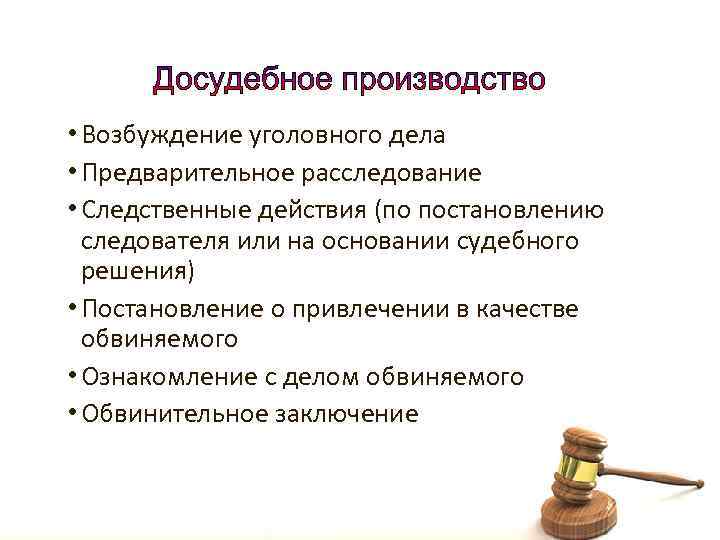 Досудебное производство

• Возбуждение уголовного дела
• Предварительное расследование
• Следственные действия (по постановлению следователя или на основании судебного решения)
• Постановление о привлечении в качестве обвиняемого
• Ознакомление с делом обвиняемого
• Обвинительное заключение